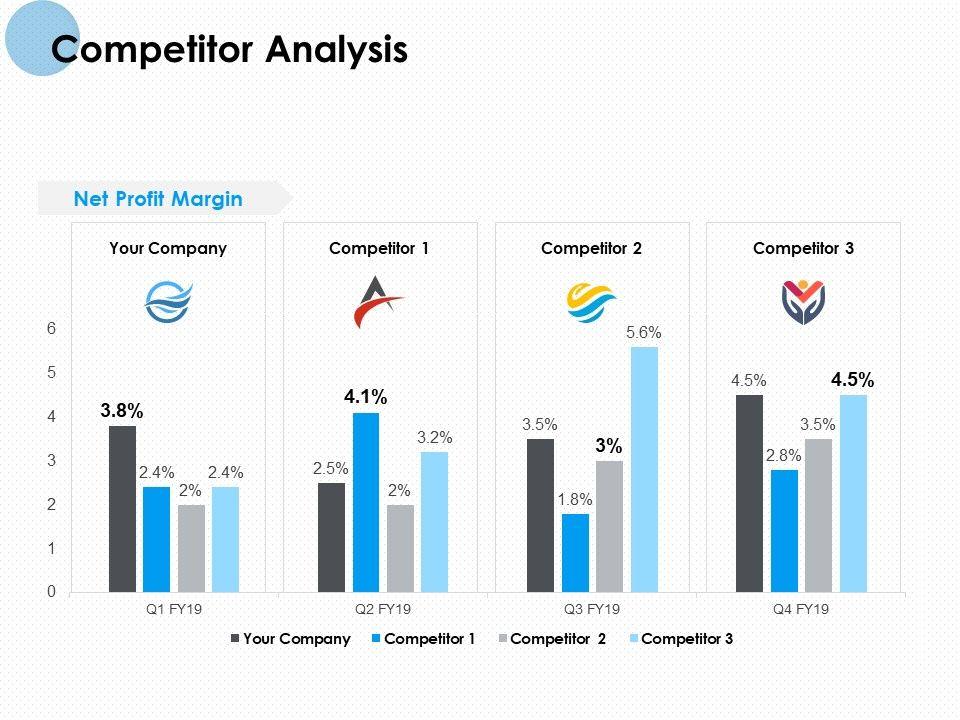 Competitor Analysis

Net Profit Margin

Your Company

Competitor 1

Competitor 2

Competitor 3

6
5
4
3
2
1
0

3.8%
2.4%
2%
2.4%

2.5%
4.1%
2%
3.2%

3.5%
1.8%
3%
5.6%

4.5%
2.8%
3.5%
4.5%

Q1 FY19
Q2 FY19
Q3 FY19
Q4 FY19

Your Company
Competitor 1
Competitor 2
Competitor 3